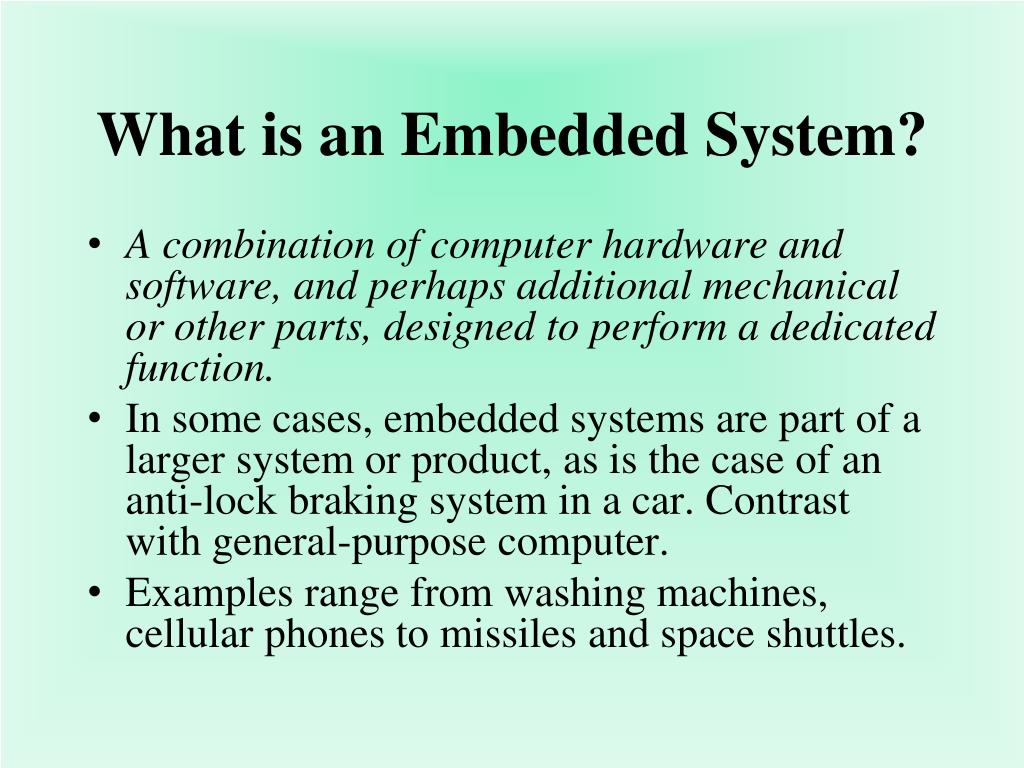 What is an Embedded System?

• A combination of computer hardware and software, and perhaps additional mechanical or other parts, designed to perform a dedicated function.
• In some cases, embedded systems are part of a larger system or product, as is the case of an anti-lock braking system in a car. Contrast with general-purpose computer.
• Examples range from washing machines, cellular phones to missiles and space shuttles.